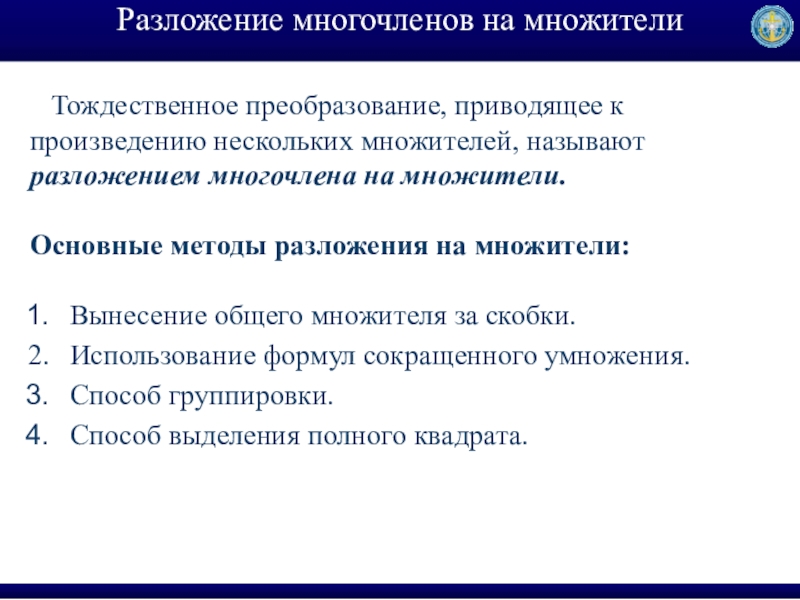 Разложение многочленов на множители

Тождественное преобразование, приводящее к произведению нескольких множителей, называют разложением многочлена на множители.

Основные методы разложения на множители:

1. Вынесение общего множителя за скобки.
2. Использование формул сокращенного умножения.
3. Способ группировки.
4. Способ выделения полного квадрата.